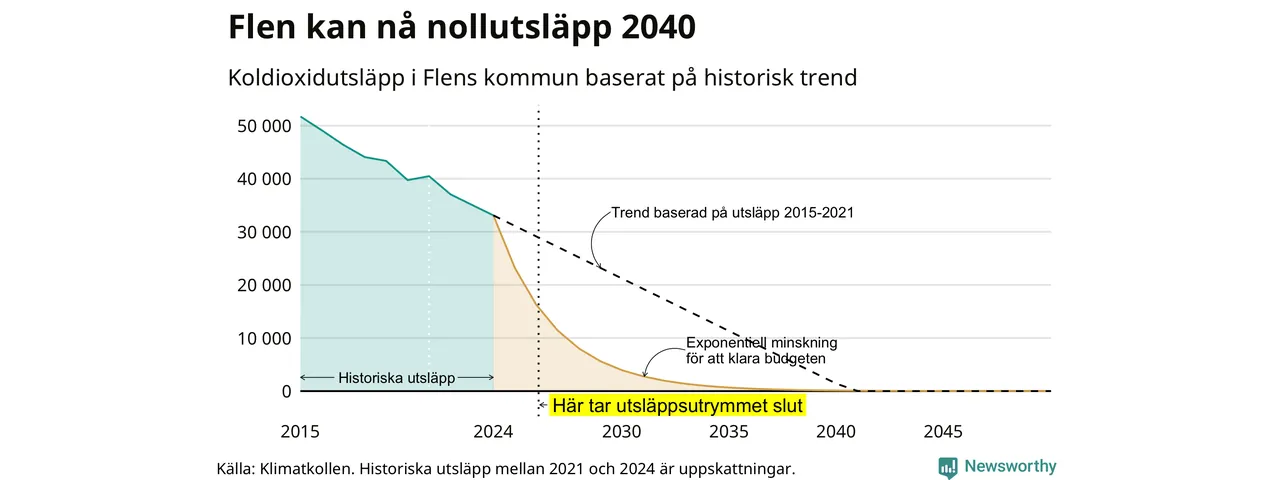 Flen kan nå nollutsläpp 2040

Koldioxidutsläpp i Flens kommun baserat på historisk trend

50 000
40 000
30 000
20 000
10 000
0

Trend baserad på utsläpp 2015-2021

Exponentiell minskning för att klara budgeten

Historiska utsläpp

Här tar utsläppsutrymmet slut

2015
2024
2030
2035
2040
2045

Källa: Klimatkollen. Historiska utsläpp mellan 2021 och 2024 är uppskattningar.

Newsworthy